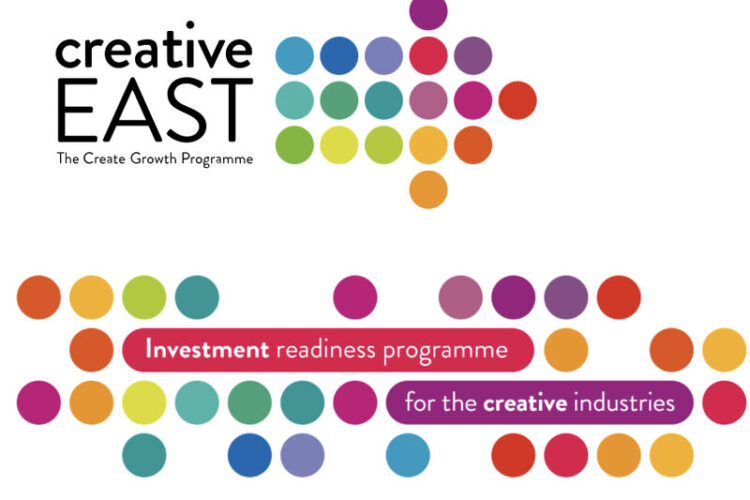 creative
EAST
The Create Growth Programme

Investment readiness programme
for the creative industries